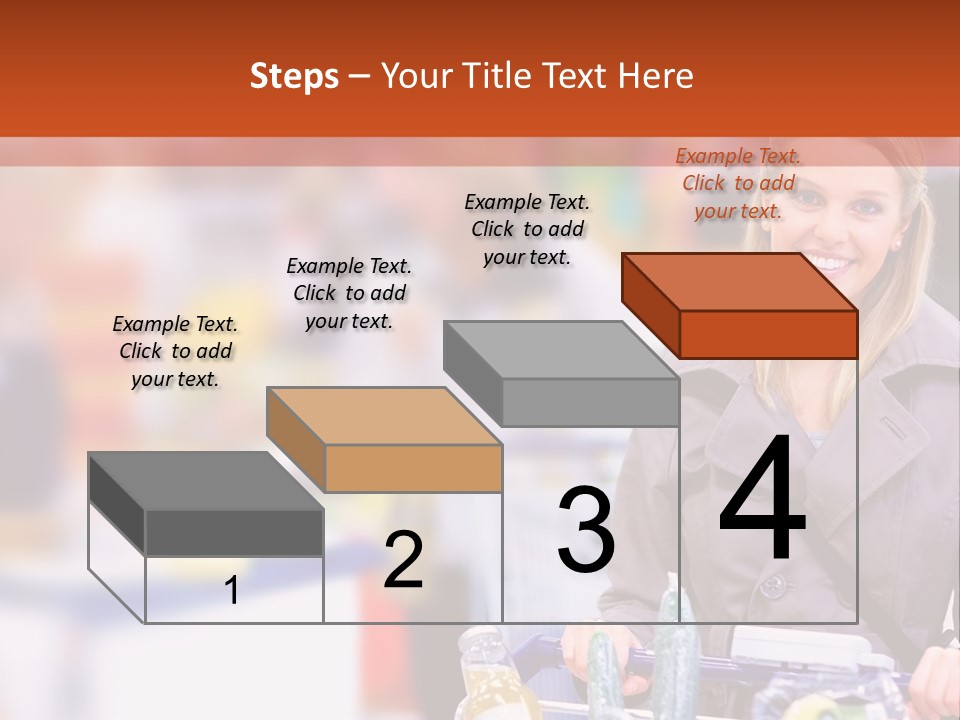 Steps – Your Title Text Here

Example Text. Click to add your text.

Example Text. Click to add your text.

Example Text. Click to add your text.

Example Text. Click to add your text.

1

2

3

4